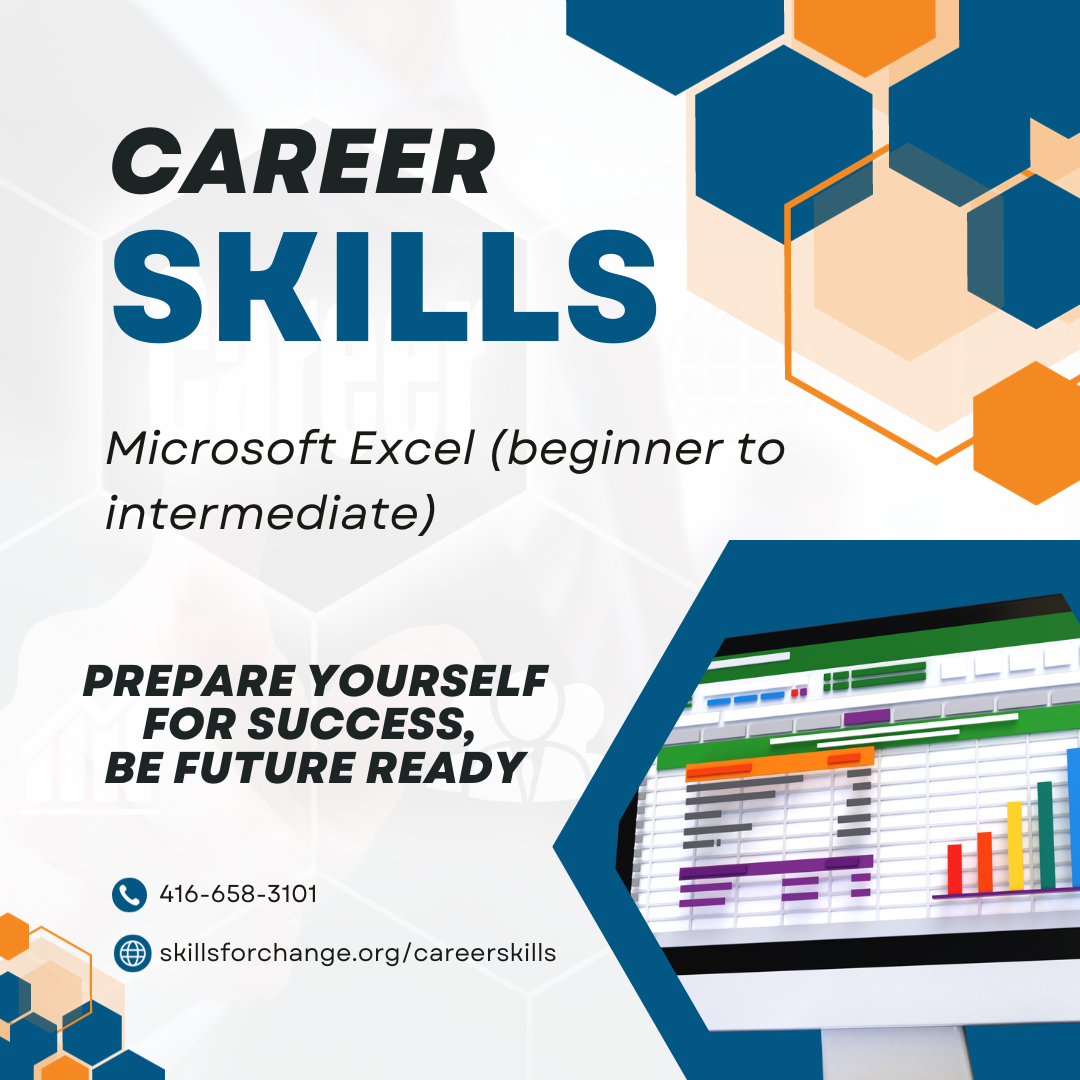 CAREER
SKILLS

Microsoft Excel (beginner to intermediate)

PREPARE YOURSELF FOR SUCCESS, BE FUTURE READY

416-658-3101

skillsforchange.org/careerskills